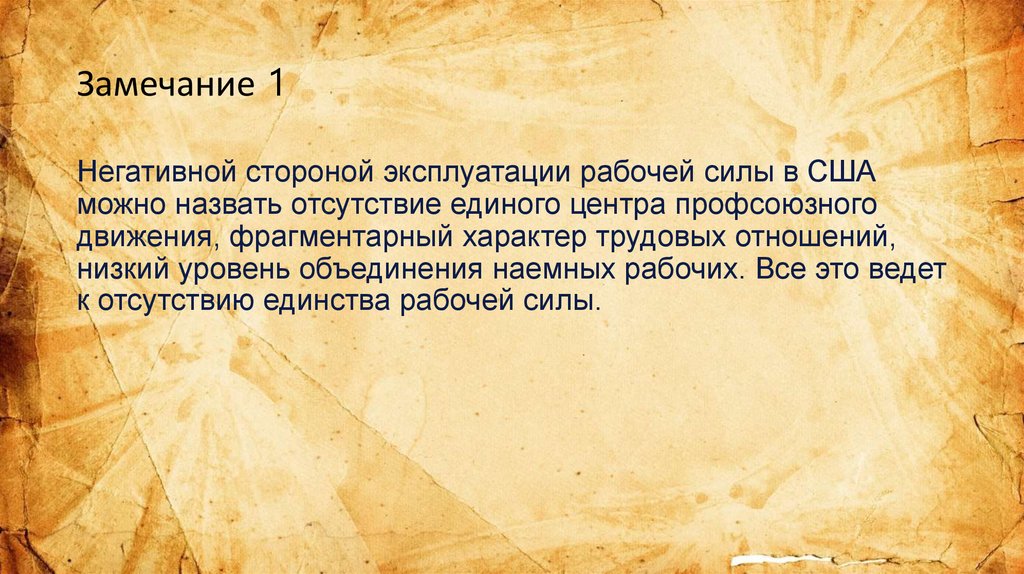 Замечание 1

Негативной стороной эксплуатации рабочей силы в США можно назвать отсутствие единого центра профсоюзного движения, фрагментарный характер трудовых отношений, низкий уровень объединения наемных рабочих. Все это ведет к отсутствию единства рабочей силы.